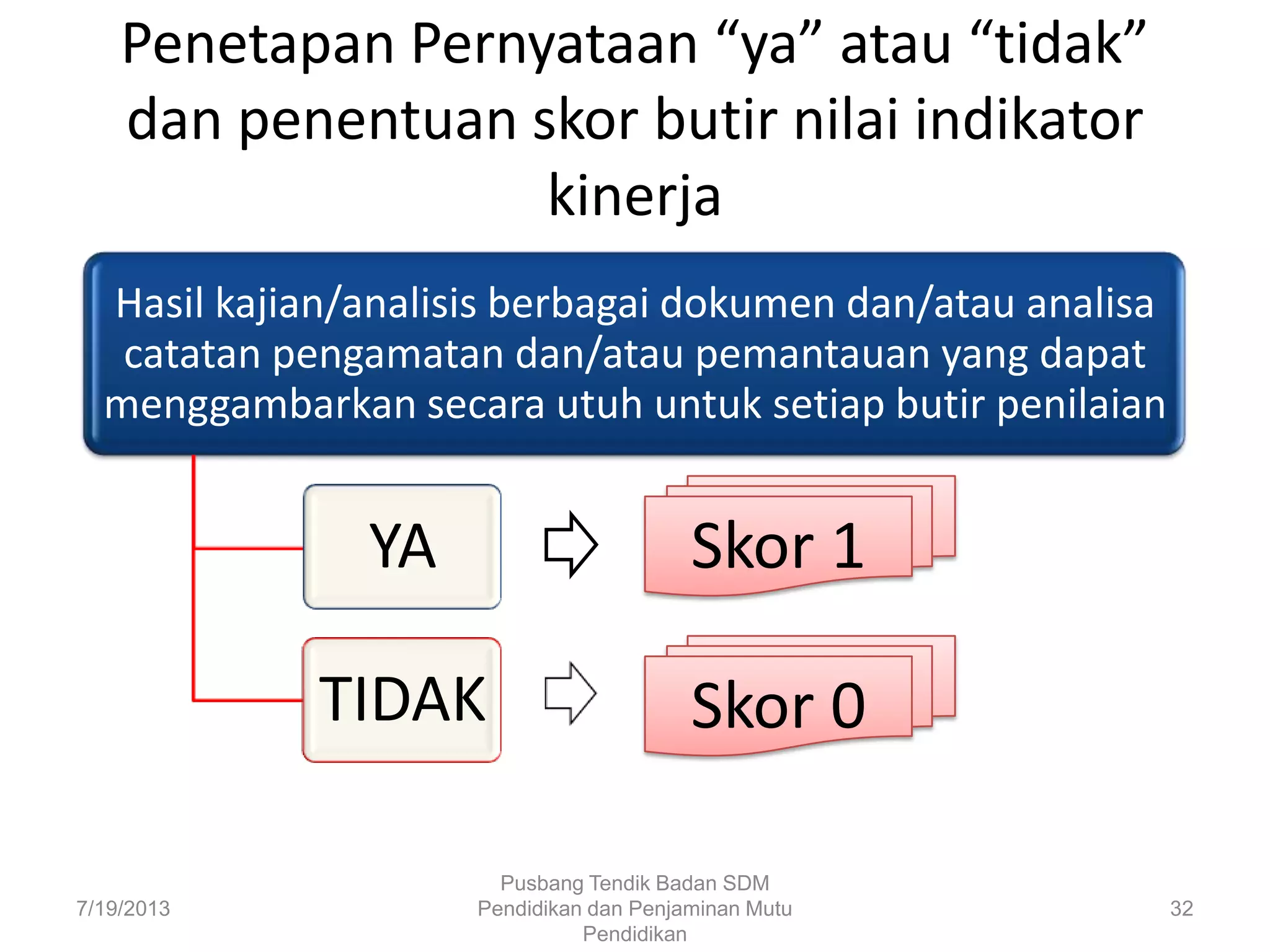 Penetapan Pernyataan “ya” atau “tidak” dan penentuan skor butir nilai indikator kinerja

Hasil kajian/analisis berbagai dokumen dan/atau analisa catatan pengamatan dan/atau pemantauan yang dapat menggambarkan secara utuh untuk setiap butir penilaian

YA

Skor 1

TIDAK

Skor 0

7/19/2013

Pusbang Tendik Badan SDM Pendidikan dan Penjaminan Mutu Pendidikan

32